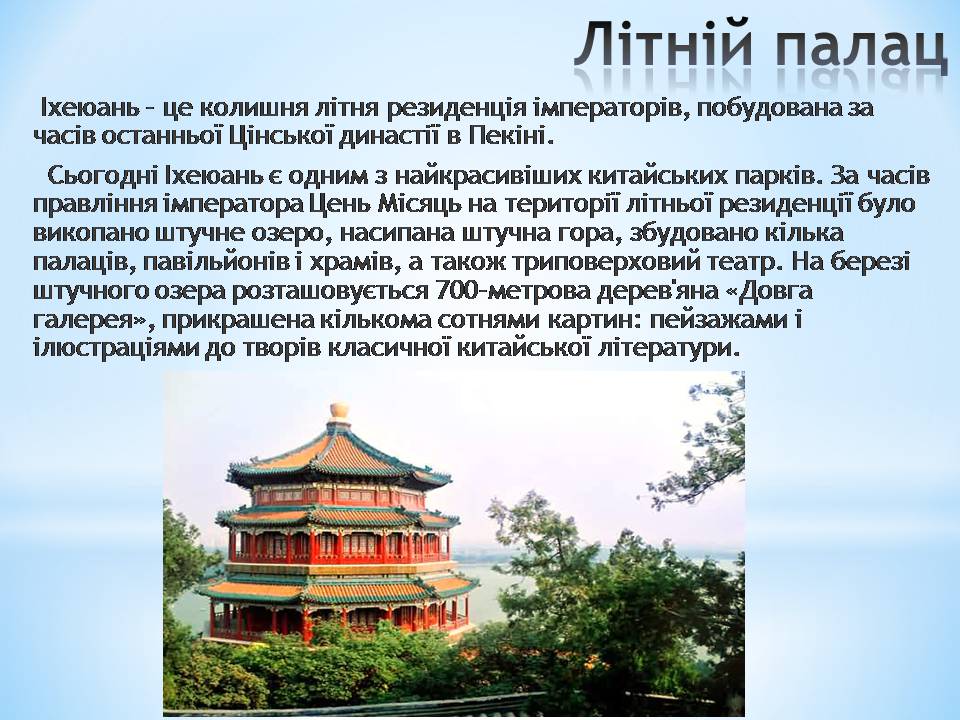 Літній палац

Іхеюань – це колишня літня резиденція імператорів, побудована за часів останньої Цінської династії в Пекіні.

Сьогодні Іхеюань є одним з найкрасивіших китайських парків. За часів правління імператора Цень Місяць на території літньої резиденції було викопано штучне озеро, насипана штучна гора, збудовано кілька палаців, павільйонів і храмів, а також триповерховий театр. На березі штучного озера розташовується 700-метрова дерев'яна «Довга галерея», прикрашена кількома сотнями картин: пейзажами і ілюстраціями до творів класичної китайської літератури.